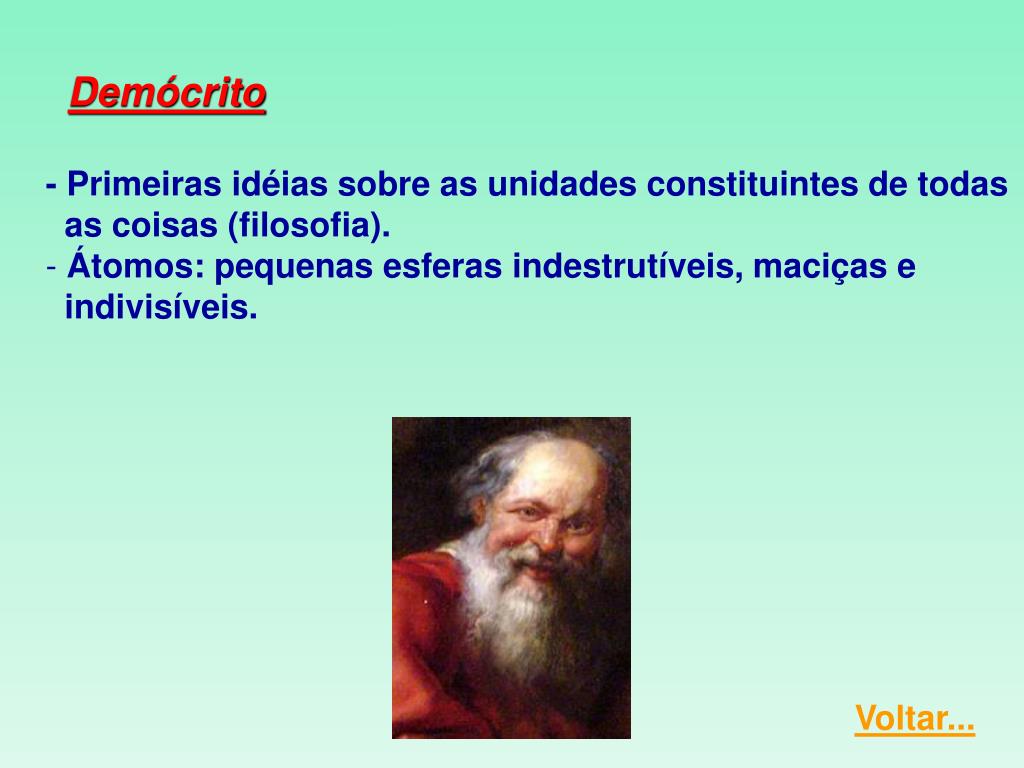 Demócrito

- Primeiras idéias sobre as unidades constituintes de todas as coisas (filosofia).
- Átomos: pequenas esferas indestrutíveis, maciças e indivisíveis.

Voltar...